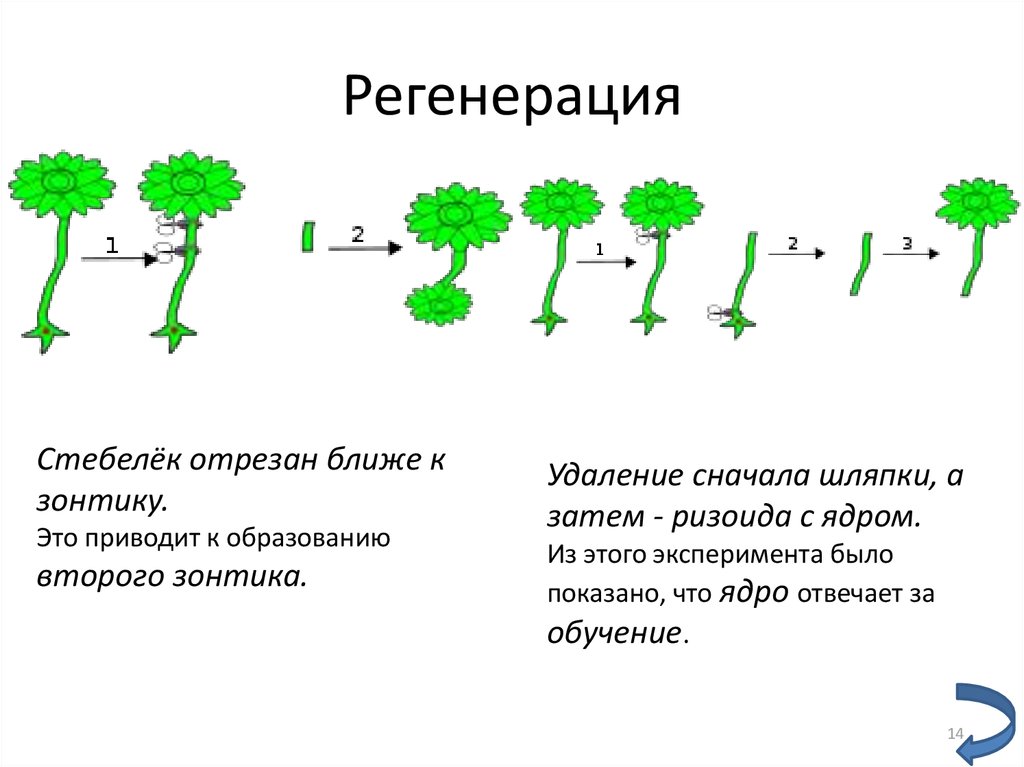 Регенерация

1

2

1

2

3

Стебелёк отрезан ближе к зонтику.
Это приводит к образованию второго зонтика.

Удаление сначала шляпки, а затем - ризоида с ядром.
Из этого эксперимента было показано, что ядро отвечает за обучение.

14